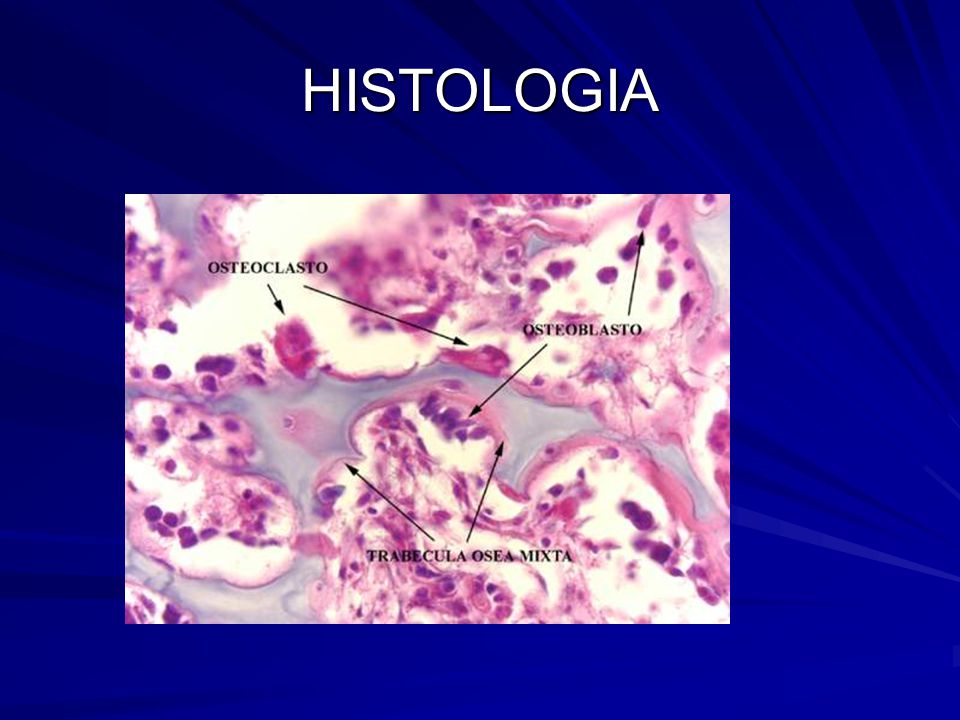 HISTOLOGIA

OSTEOCLASTO

OSTEOBLASTO

TRABECULA OSEA MIXTA